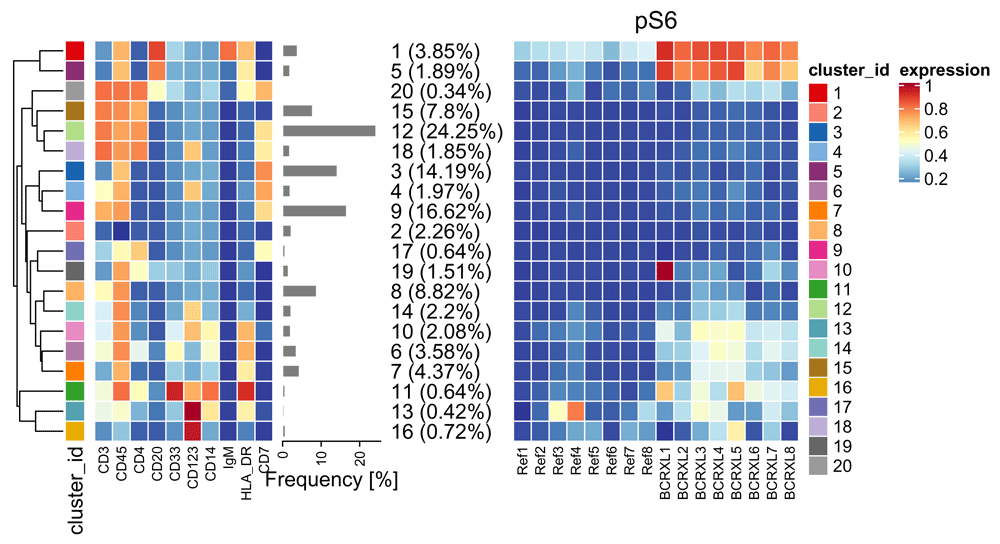 pS6

1 (3.85%)
5 (1.89%)
20 (0.34%)
15 (7.8%)
12 (24.25%)
18 (1.85%)
3 (14.19%)
4 (1.97%)
9 (16.62%)
2 (2.26%)
17 (0.64%)
19 (1.51%)
8 (8.82%)
14 (2.2%)
10 (2.08%)
6 (3.58%)
7 (4.37%)
11 (0.64%)
13 (0.42%)
16 (0.72%)

cluster_id
CD3
CD45
CD4
CD20
CD33
CD123
CD14
IgM
HLA_DR
CD7

0
10
20
Frequency [%]

Ref1
Ref2
Ref3
Ref4
Ref5
Ref6
Ref7
Ref8
BCRXL1
BCRXL2
BCRXL3
BCRXL4
BCRXL5
BCRXL6
BCRXL7
BCRXL8

cluster_id
1
2
3
4
5
6
7
8
9
10
11
12
13
14
15
16
17
18
19
20

expression
1
0.8
0.6
0.4
0.2